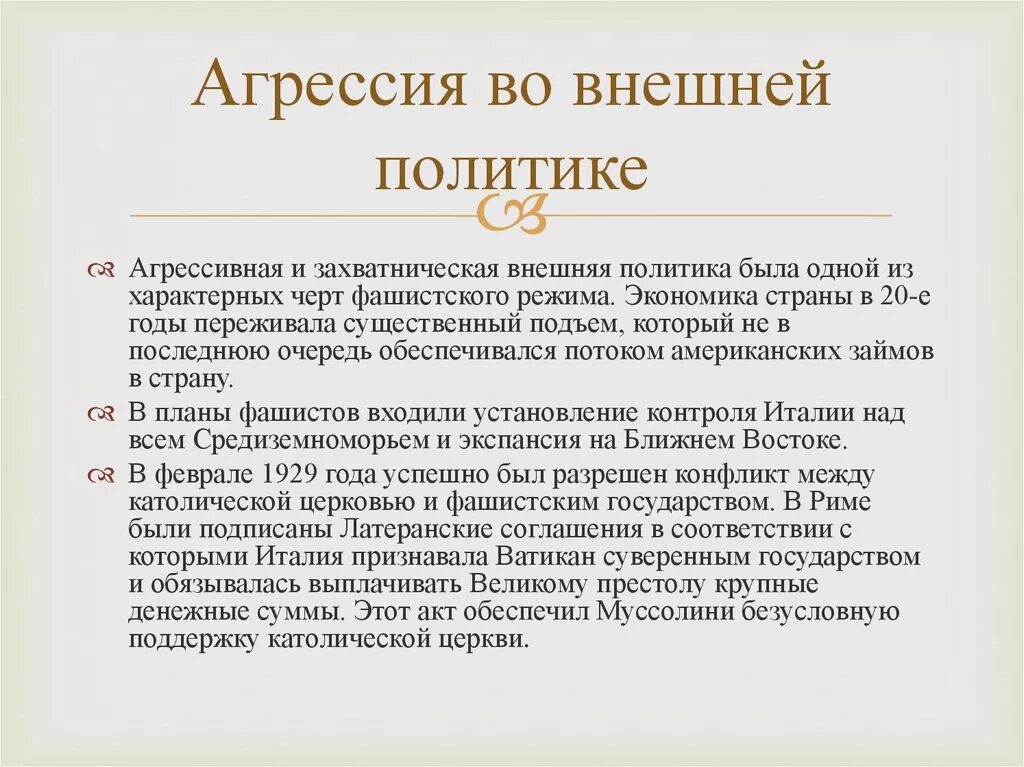 Агрессия во внешней политике

Агрессивная и захватническая внешняя политика была одной из характерных черт фашистского режима. Экономика страны в 20-е годы переживала существенный подъем, который не в последнюю очередь обеспечивался потоком американских займов в страну.

В планы фашистов входили установление контроля Италии над всем Средиземноморьем и экспансия на Ближнем Востоке.

В феврале 1929 года успешно был разрешен конфликт между католической церковью и фашистским государством. В Риме были подписаны Латеранские соглашения в соответствии с которыми Италия признавала Ватикан суверенным государством и обязывалась выплачивать Великому престолу крупные денежные суммы. Этот акт обеспечил Муссолини безусловную поддержку католической церкви.